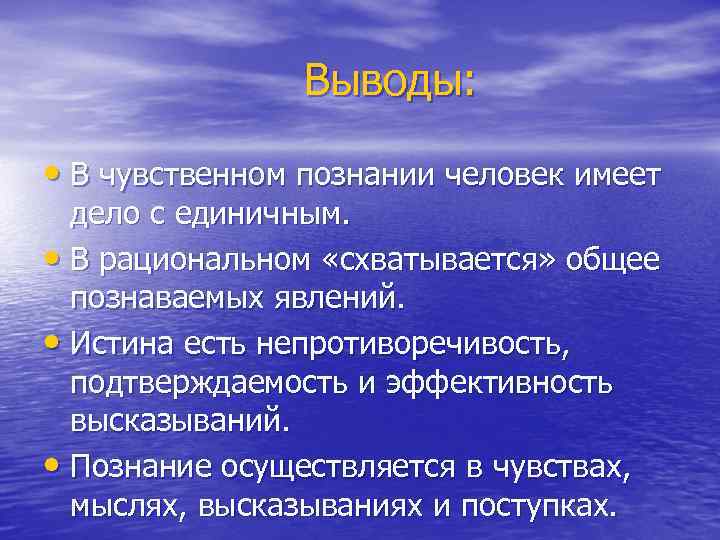 Выводы:

• В чувственном познании человек имеет дело с единичным.

• В рациональном «схватывается» общее познаваемых явлений.

• Истина есть непротиворечивость, подтверждаемость и эффективность высказываний.

• Познание осуществляется в чувствах, мыслях, высказываниях и поступках.